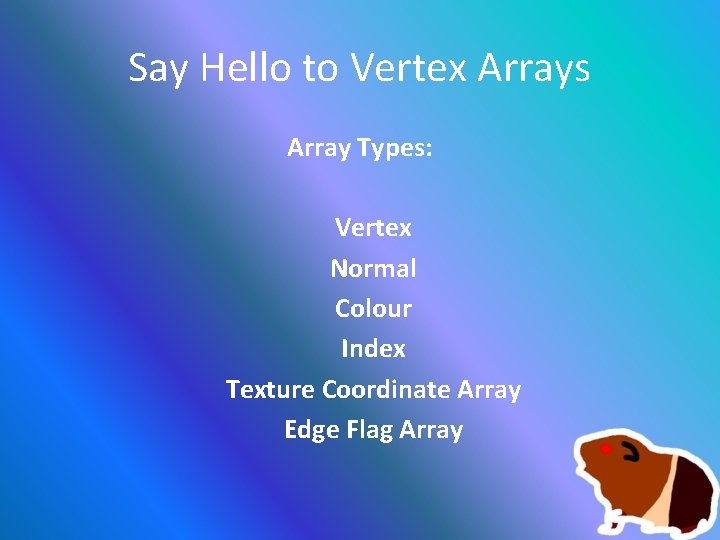 Say Hello to Vertex Arrays

Array Types:

Vertex
Normal
Colour
Index
Texture Coordinate Array
Edge Flag Array